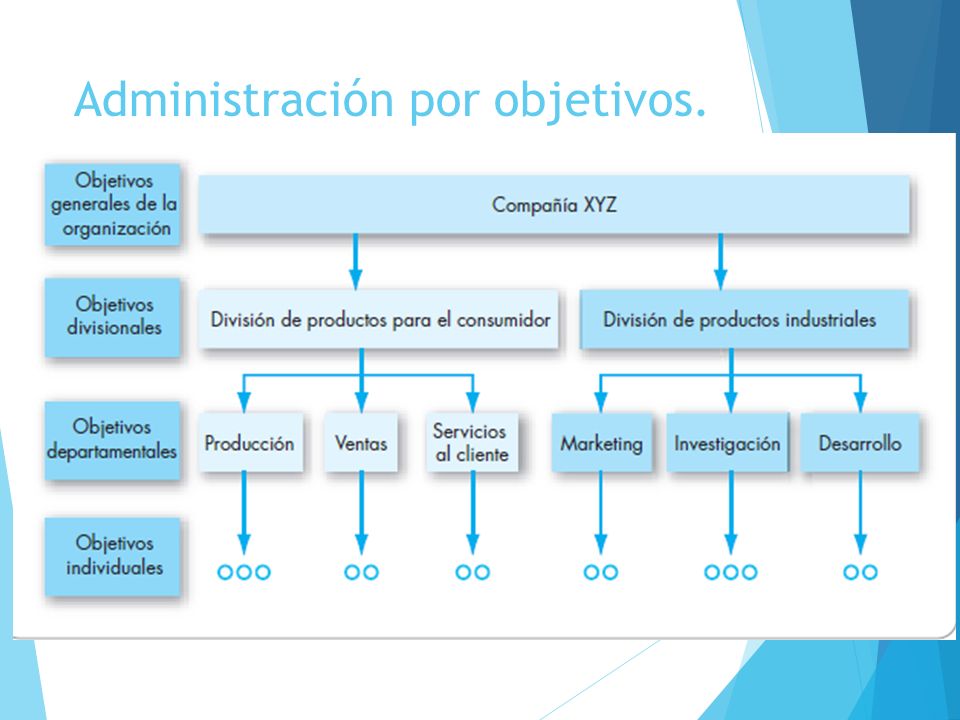 Administración por objetivos.

Objetivos generales de la organización

Compañía XYZ

Objetivos divisionales

División de productos para el consumidor

División de productos industriales

Objetivos departamentales

Producción

Ventas

Servicios al cliente

Marketing

Investigación

Desarrollo

Objetivos individuales